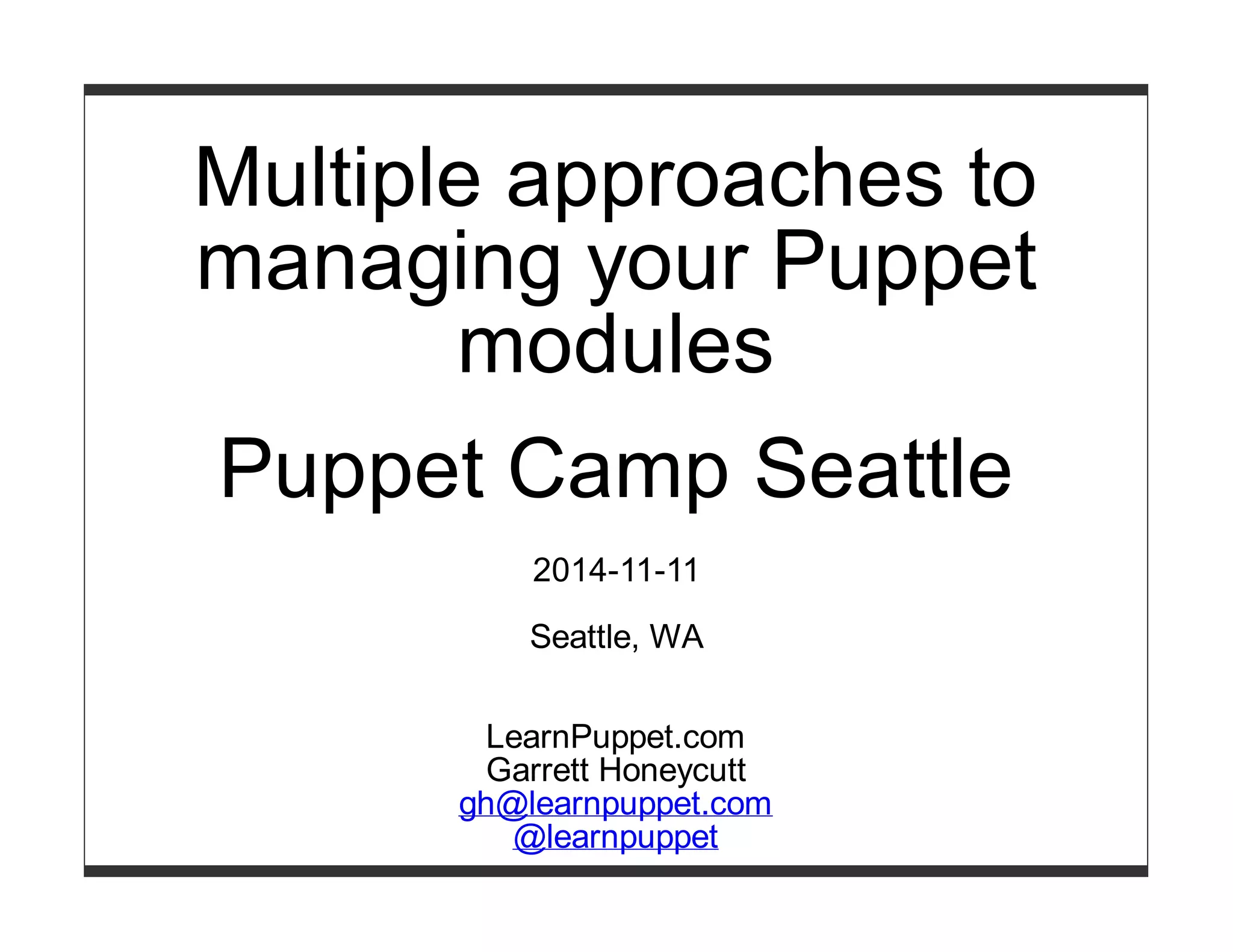 Multiple approaches to managing your Puppet modules

Puppet Camp Seattle

2014-11-11

Seattle, WA

LearnPuppet.com
Garrett Honeycutt
gh@learnpuppet.com
@learnpuppet